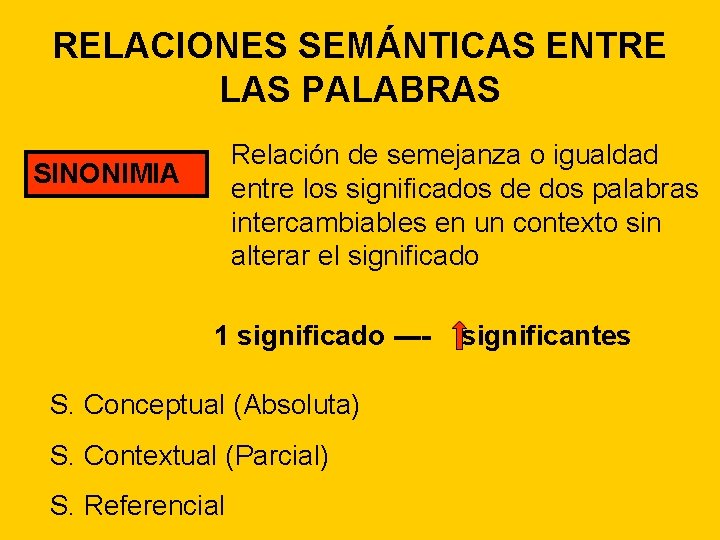 RELACIONES SEMÁNTICAS ENTRE LAS PALABRAS

SINONIMIA

Relación de semejanza o igualdad entre los significados de dos palabras intercambiables en un contexto sin alterar el significado

1 significado —- significantes

S. Conceptual (Absoluta)

S. Contextual (Parcial)

S. Referencial